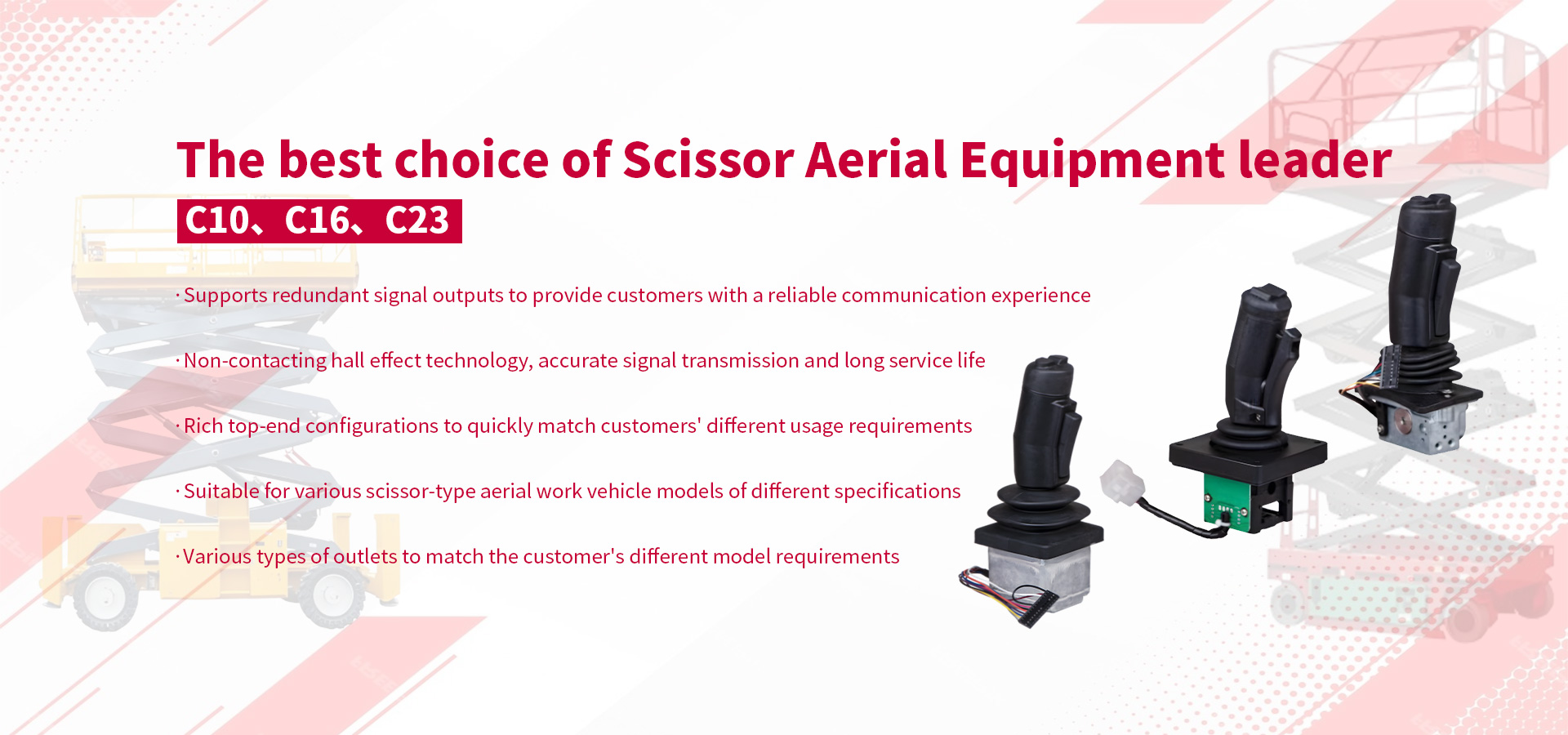 The best choice of Scissor Aerial Equipment leader

C10、C16、C23

· Supports redundant signal outputs to provide customers with a reliable communication experience

· Non-contacting hall effect technology, accurate signal transmission and long service life

· Rich top-end configurations to quickly match customers' different usage requirements

· Suitable for various scissor-type aerial work vehicle models of different specifications

· Various types of outlets to match the customer's different model requirements